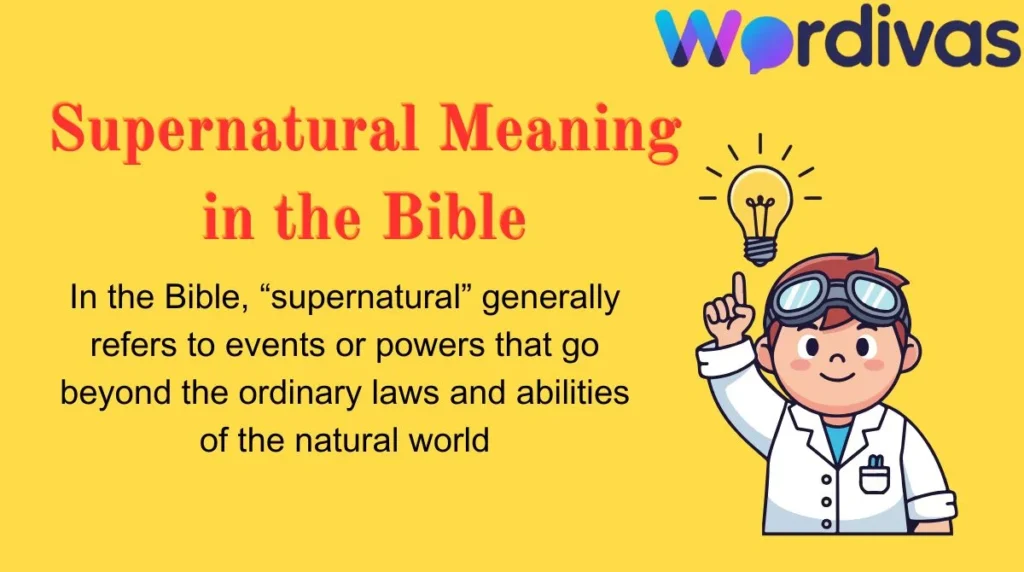 Wordivas

Supernatural Meaning in the Bible

In the Bible, "supernatural" generally refers to events or powers that go beyond the ordinary laws and abilities of the natural world